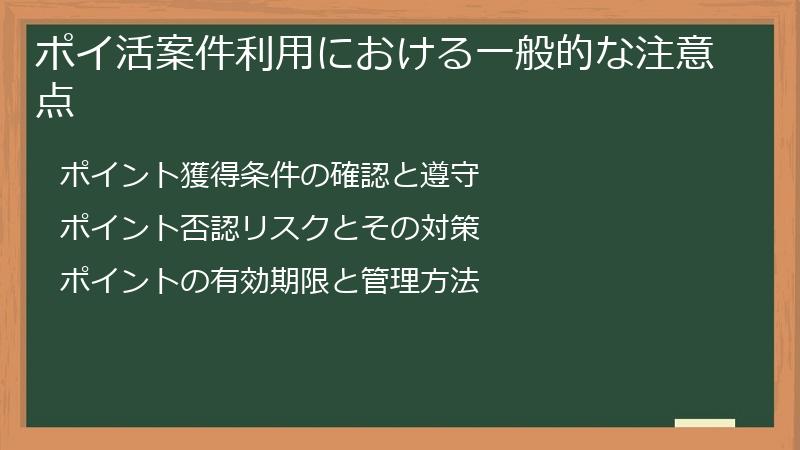 ポイ活案件利用における一般的な注意点

ポイント獲得条件の確認と遵守

ポイント否認リスクとその対策

ポイントの有効期限と管理方法